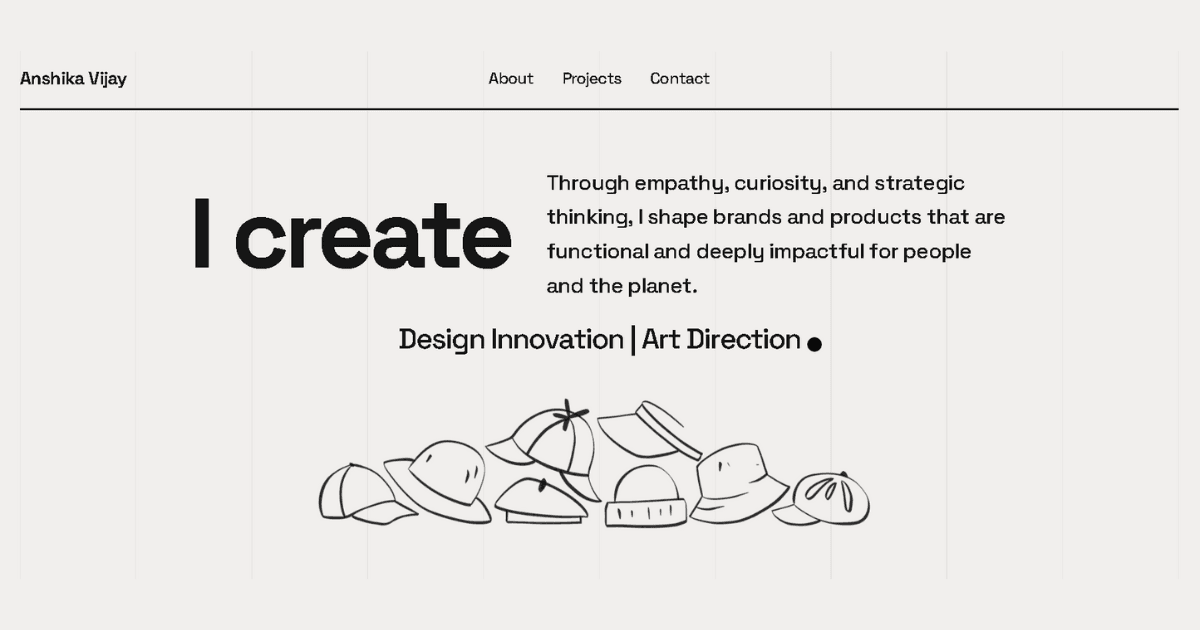 Anshika Vijay

About Projects Contact

I create

Through empathy, curiosity, and strategic thinking, I shape brands and products that are functional and deeply impactful for people and the planet.

Design Innovation | Art Direction